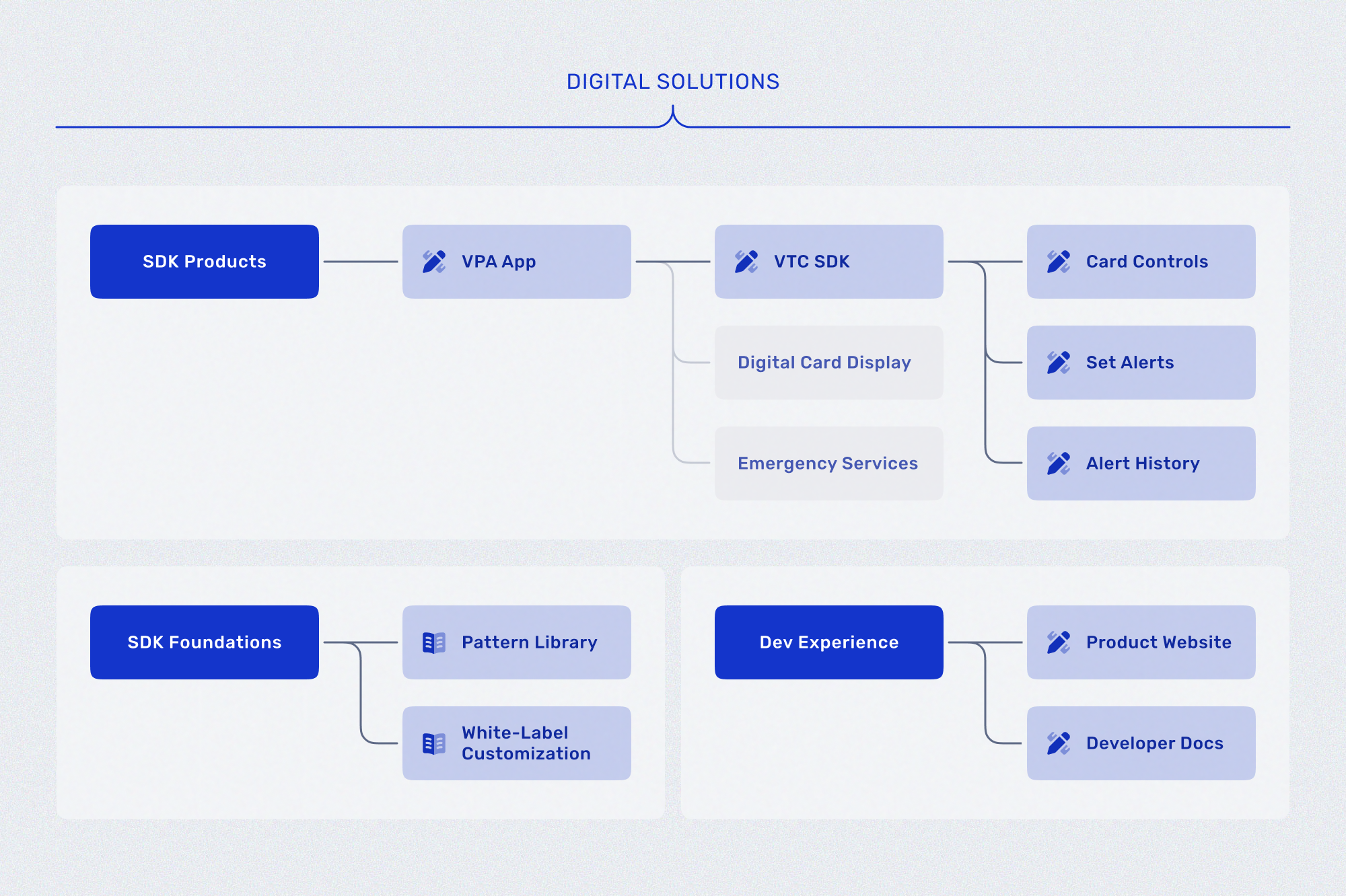 DIGITAL SOLUTIONS

SDK Products

VPA App

VTC SDK

Digital Card Display

Emergency Services

Card Controls

Set Alerts

Alert History

SDK Foundations

Pattern Library

White-Label Customization

Dev Experience

Product Website

Developer Docs